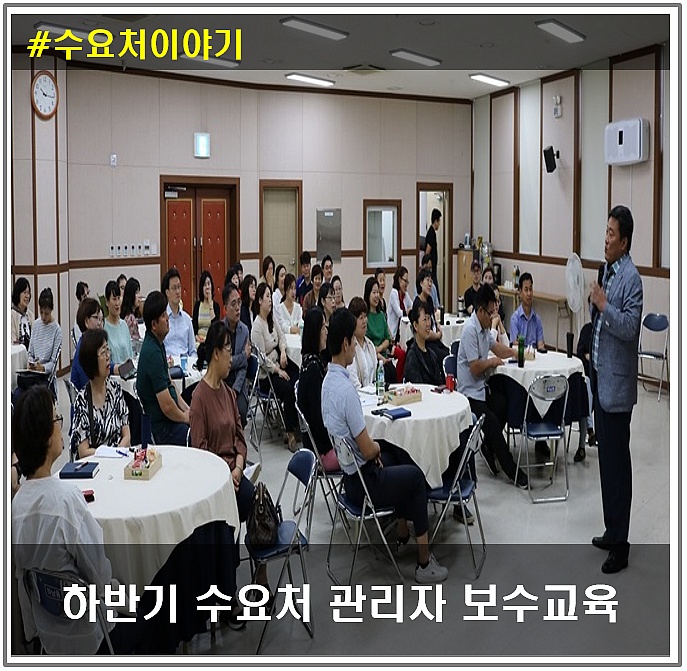 #수요처이야기

하반기 수요처 관리자 보수교육